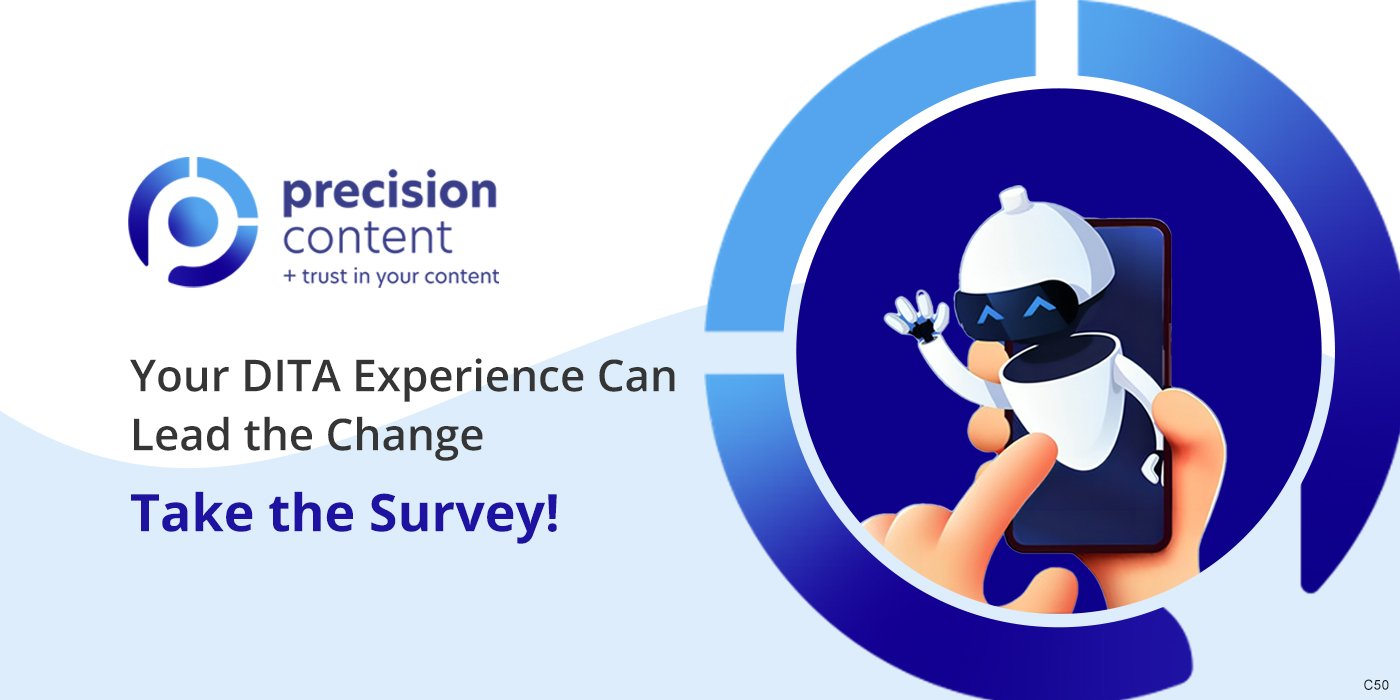 precision content
+ trust in your content

Your DITA Experience Can Lead the Change

Take the Survey!

C50